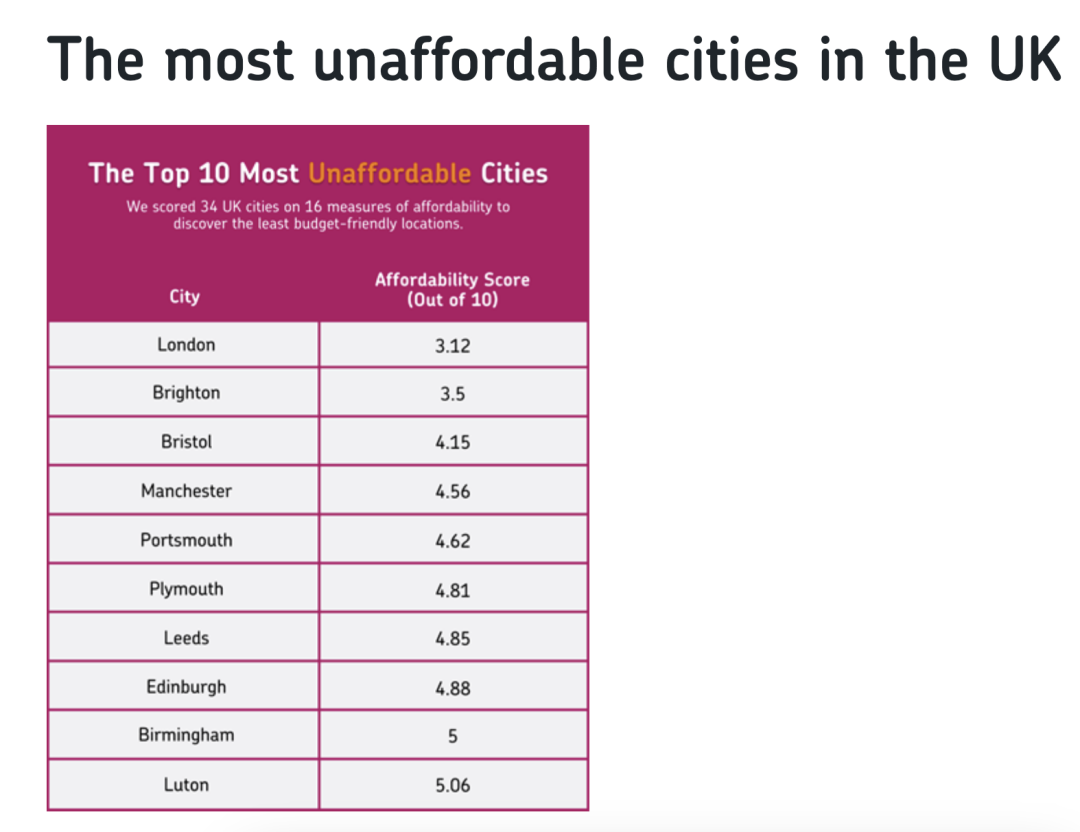 The most unaffordable cities in the UK

The Top 10 Most Unaffordable Cities

We scored 34 UK cities on 16 measures of affordability to discover the least budget-friendly locations.

| City | Affordability Score (Out of 10) |
|---|---|
| London | 3.12 |
| Brighton | 3.5 |
| Bristol | 4.15 |
| Manchester | 4.56 |
| Portsmouth | 4.62 |
| Plymouth | 4.81 |
| Leeds | 4.85 |
| Edinburgh | 4.88 |
| Birmingham | 5 |
| Luton | 5.06 |